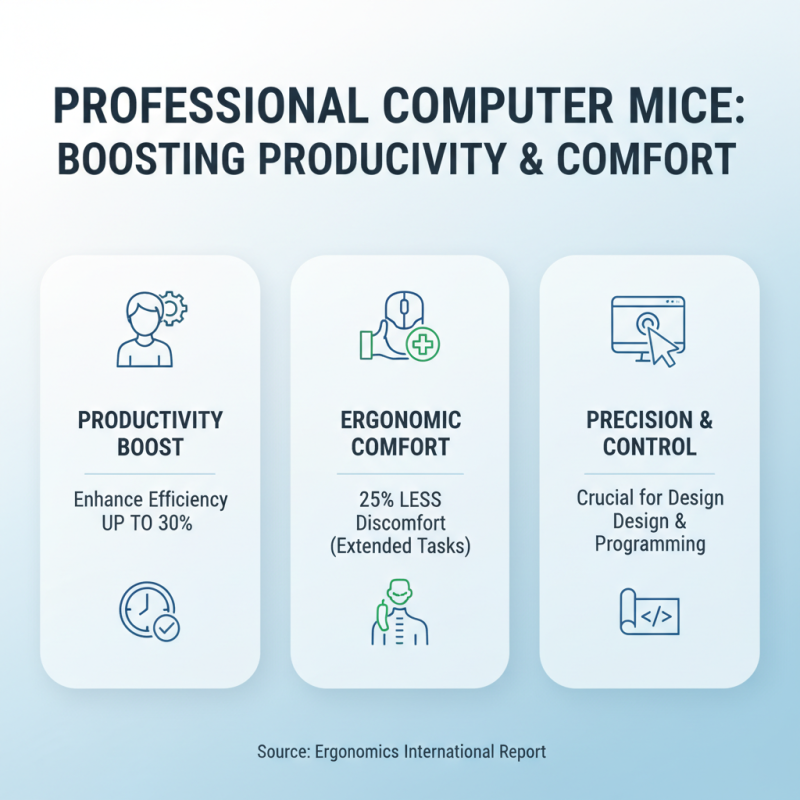 PROFESSIONAL COMPUTER MICE: BOOSTING PRODUCIVITY & COMFORT

PRODUCTIVITY BOOST

Enhance Efficiency UP TO 30%

ERGONOMIC COMFORT

25% LESS Discomfort (Extended Tasks)

PRECISION & CONTROL

Crucial for Design Design & Programming

</>

Source: Ergonomics International Report